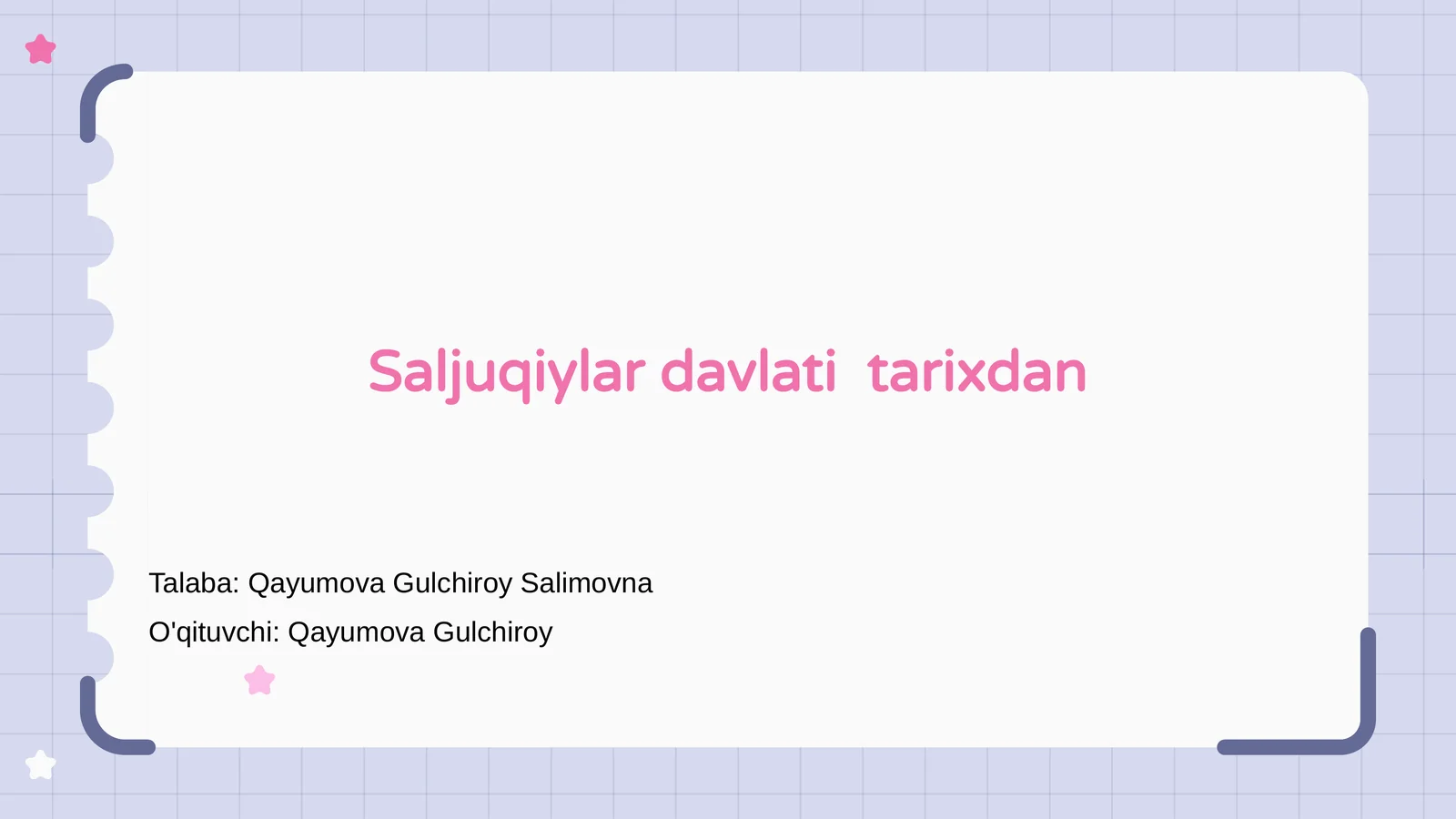 Saljuqiylar davlati  tarixdan

Talaba: Qayumova Gulchiroy Salimovna

O'qituvchi: Qayumova Gulchiroy